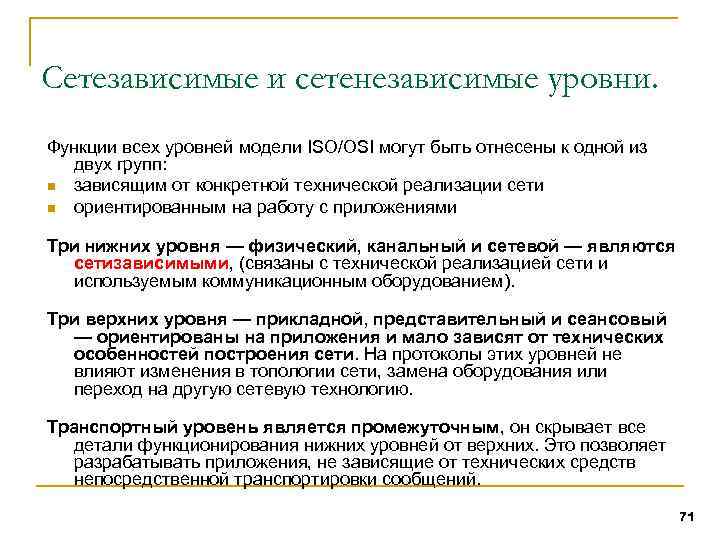 Сетезависимые и сетенезависимые уровни.

Функции всех уровней модели ISO/OSI могут быть отнесены к одной из двух групп:

- зависящим от конкретной технической реализации сети
- ориентированным на работу с приложениями

Три нижних уровня — физический, канальный и сетевой — являются сетизависимыми, (связаны с технической реализацией сети и используемым коммуникационным оборудованием).

Три верхних уровня — прикладной, представительный и сеансовый — ориентированы на приложения и мало зависят от технических особенностей построения сети. На протоколы этих уровней не влияют изменения в топологии сети, замена оборудования или переход на другую сетевую технологию.

Транспортный уровень является промежуточным, он скрывает все детали функционирования нижних уровней от верхних. Это позволяет разрабатывать приложения, не зависящие от технических средств непосредственной транспортировки сообщений.

71